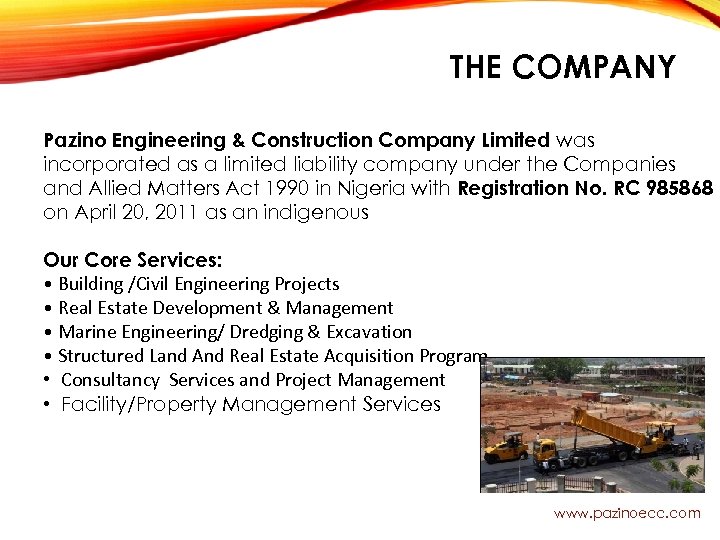 THE COMPANY

Pazino Engineering & Construction Company Limited was incorporated as a limited liability company under the Companies and Allied Matters Act 1990 in Nigeria with Registration No. RC 985868 on April 20, 2011 as an indigenous

Our Core Services:
• Building /Civil Engineering Projects
• Real Estate Development & Management
• Marine Engineering/ Dredging & Excavation
• Structured Land And Real Estate Acquisition Program
• Consultancy Services and Project Management
• Facility/Property Management Services

www.pazinoecc.com